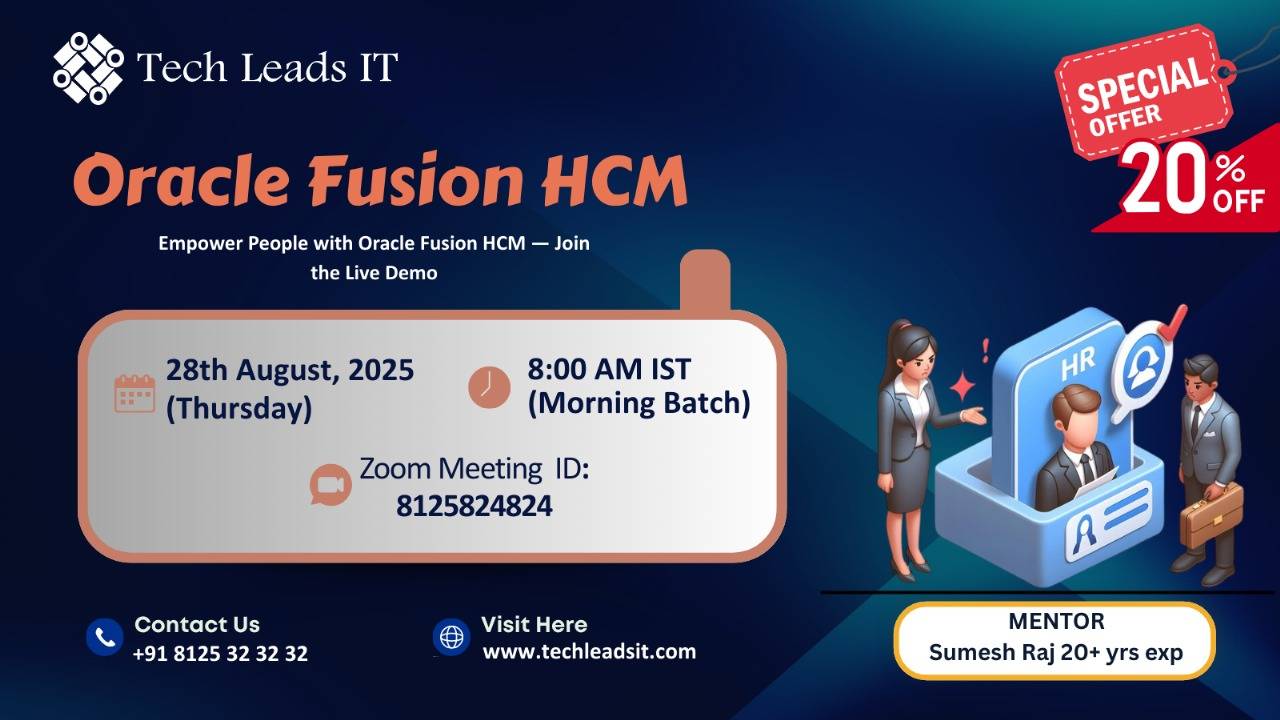 Tech Leads IT

SPECIAL OFFER 20% OFF

Oracle Fusion HCM

Empower People with Oracle Fusion HCM — Join the Live Demo

28th August, 2025 (Thursday)

8:00 AM IST (Morning Batch)

Zoom Meeting ID: 8125824824

HR

Contact Us
+91 8125 32 32 32

Visit Here
www.techleadsit.com

MENTOR
Sumesh Raj 20+ yrs exp